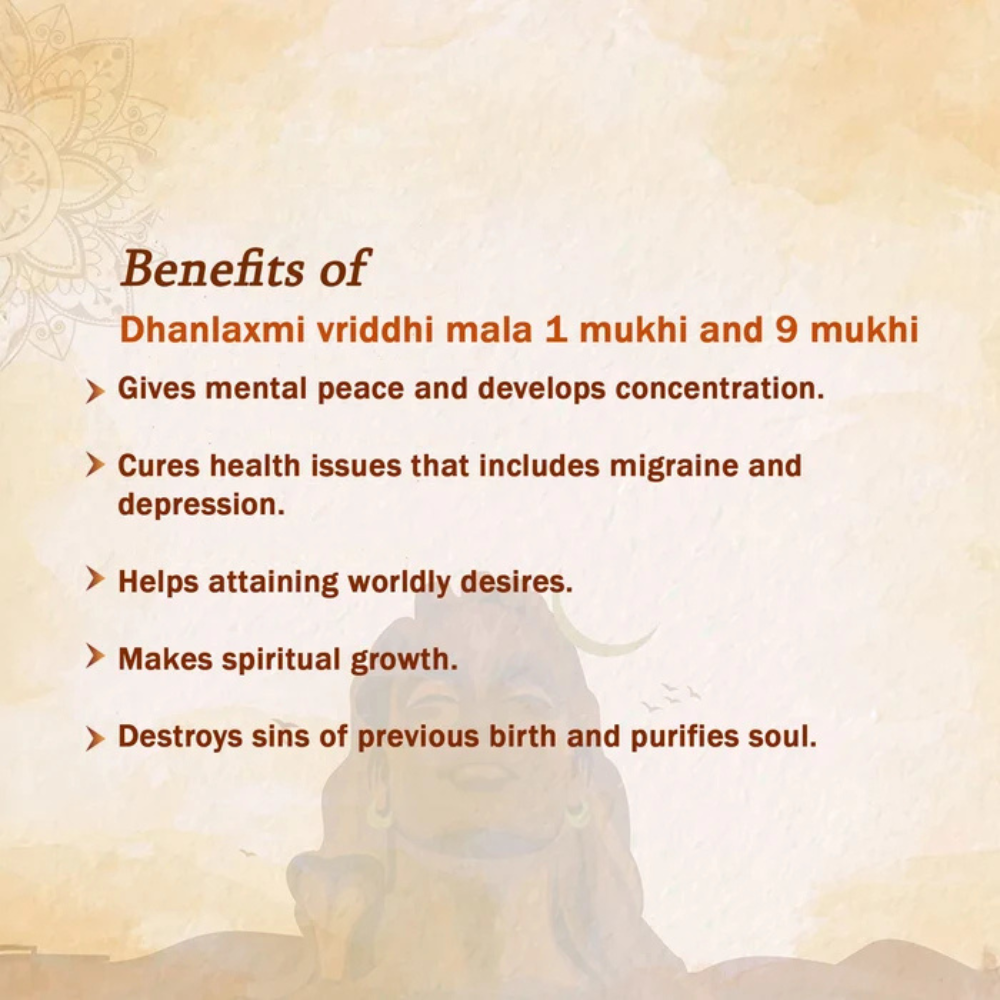 Benefits of
Dhanlaxmi vriddhi mala 1 mukhi and 9 mukhi

Gives mental peace and develops concentration.

Cures health issues that includes migraine and depression.

Helps attaining worldly desires.

Makes spiritual growth.

Destroys sins of previous birth and purifies soul.